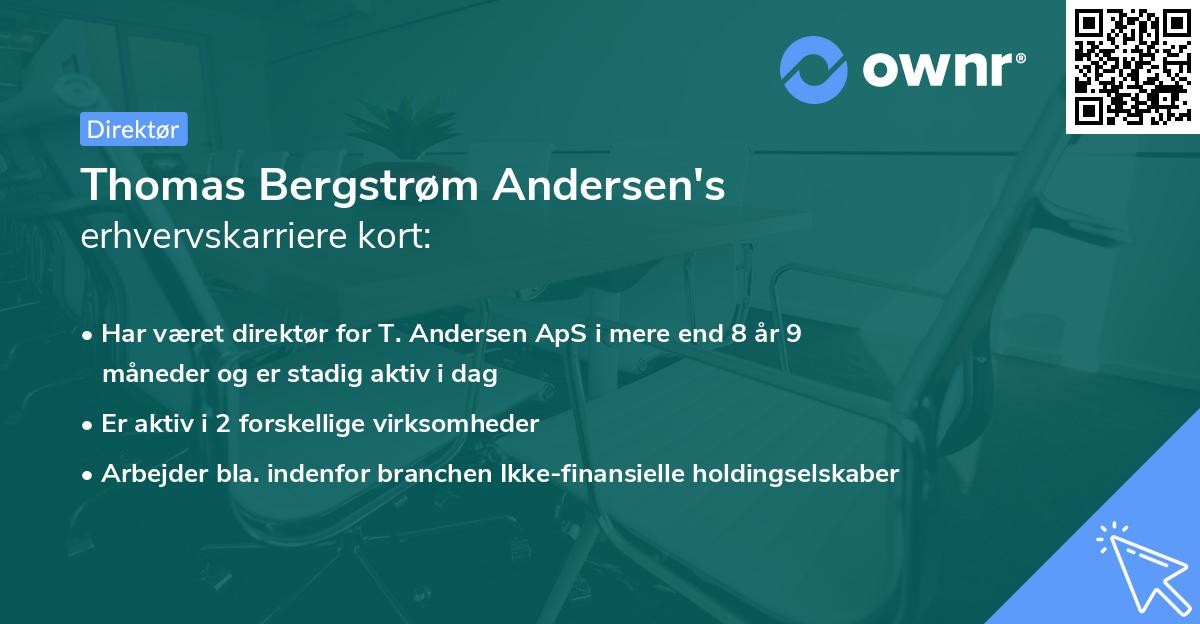 ownr®

Direktør

Thomas Bergstrøm Andersen's
erhvervskarriere kort:

• Har været direktør for T. Andersen ApS i mere end 8 år 9 måneder og er stadig aktiv i dag

• Er aktiv i 2 forskellige virksomheder

• Arbejder bla. indenfor branchen Ikke-finansielle holdingselskaber